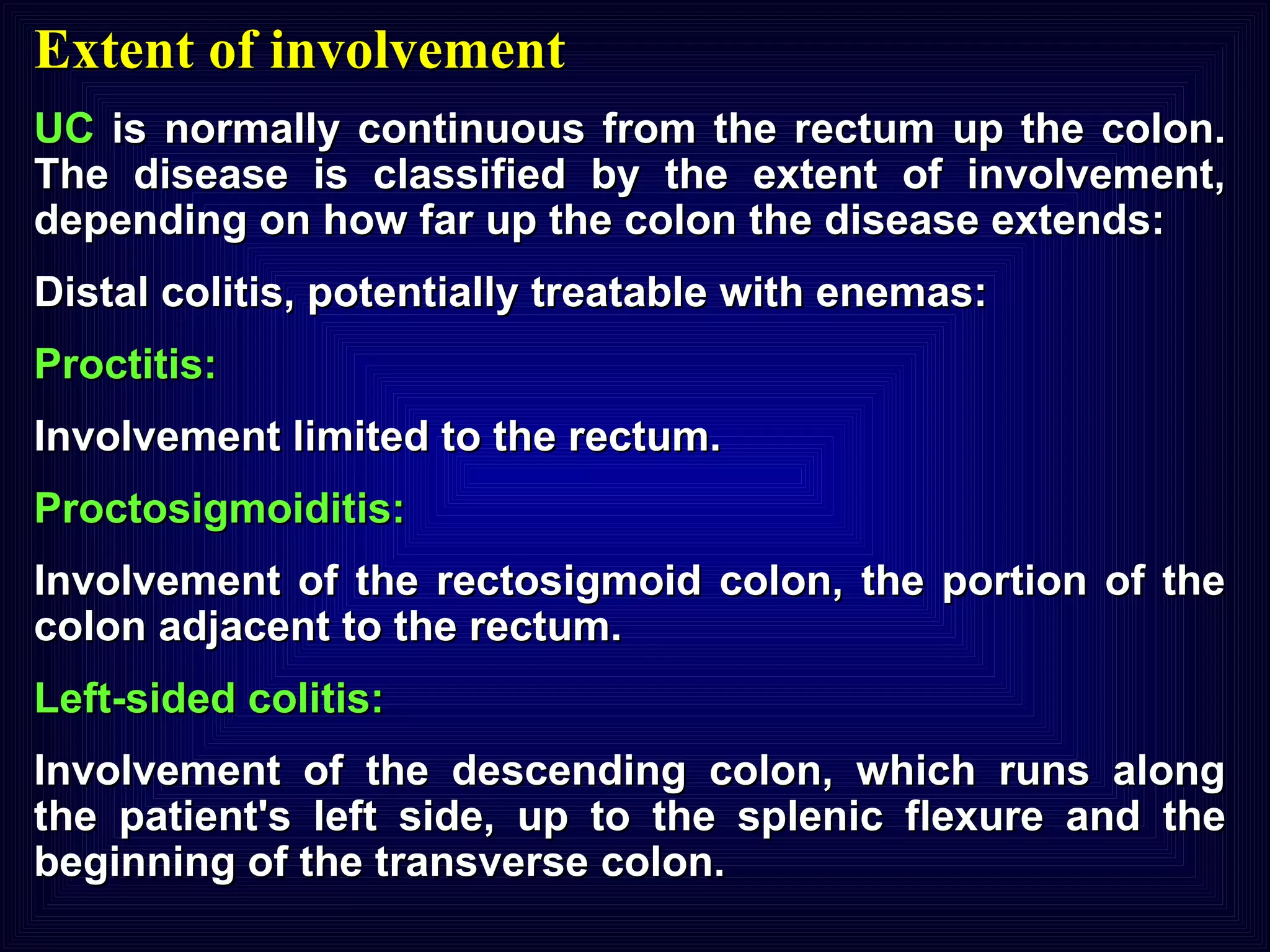 Extent of involvement

UC is normally continuous from the rectum up the colon. The disease is classified by the extent of involvement, depending on how far up the colon the disease extends:

Distal colitis, potentially treatable with enemas:

Proctitis:

Involvement limited to the rectum.

Proctosigmoiditis:

Involvement of the rectosigmoid colon, the portion of the colon adjacent to the rectum.

Left-sided colitis:

Involvement of the descending colon, which runs along the patient's left side, up to the splenic flexure and the beginning of the transverse colon.